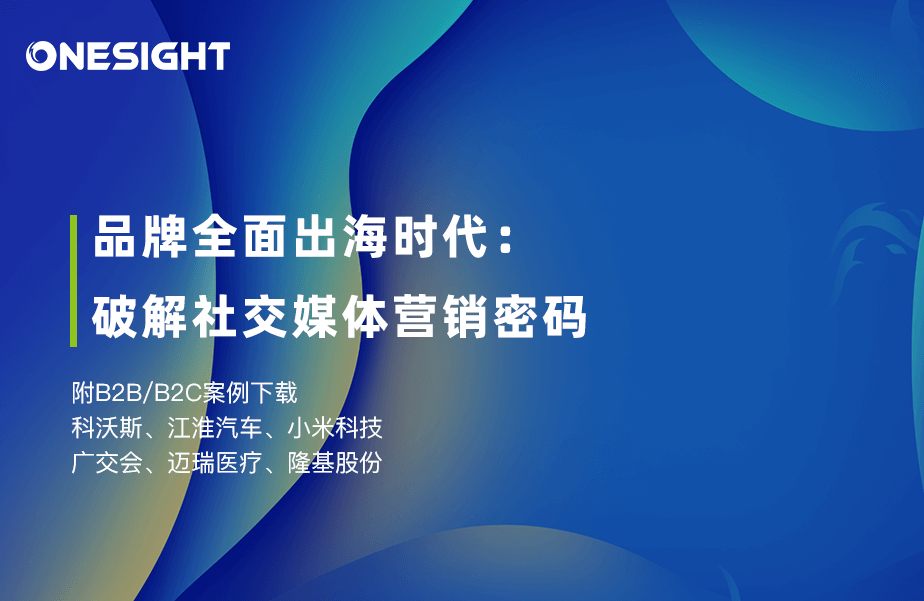 ONESIGHT

品牌全面出海时代：
破解社交媒体营销密码

附B2B/B2C案例下载
科沃斯、江淮汽车、小米科技
广交会、迈瑞医疗、隆基股份